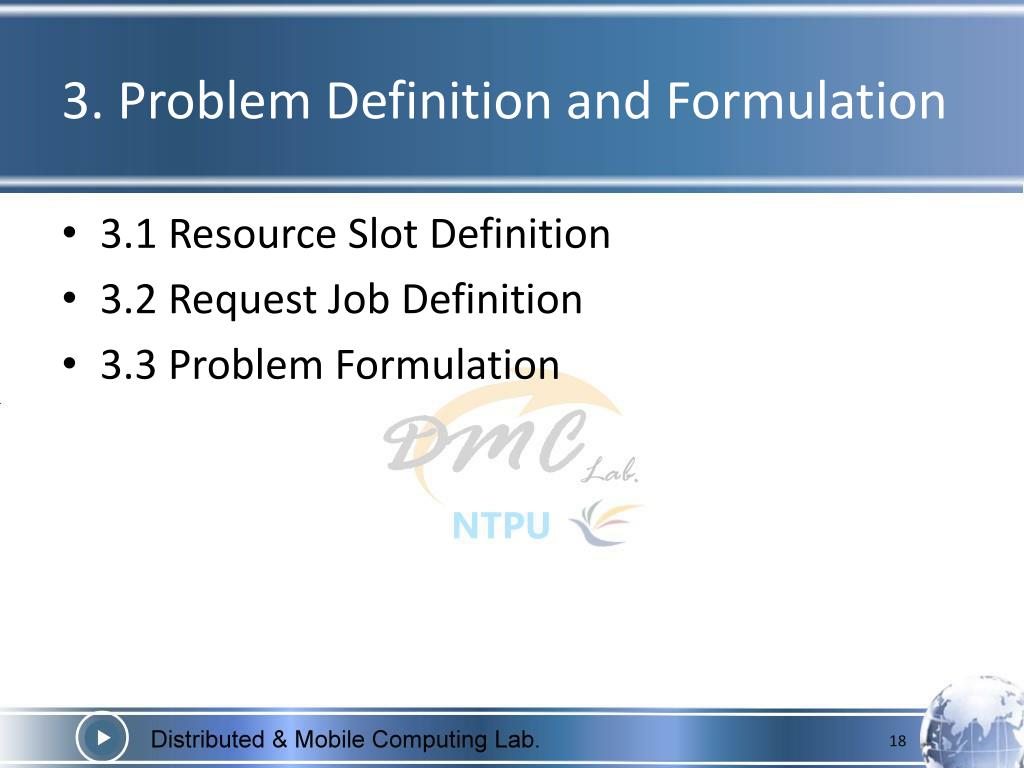 3. Problem Definition and Formulation

• 3.1 Resource Slot Definition
• 3.2 Request Job Definition
• 3.3 Problem Formulation

DMC Lab.
NTPU

Distributed & Mobile Computing Lab.
18